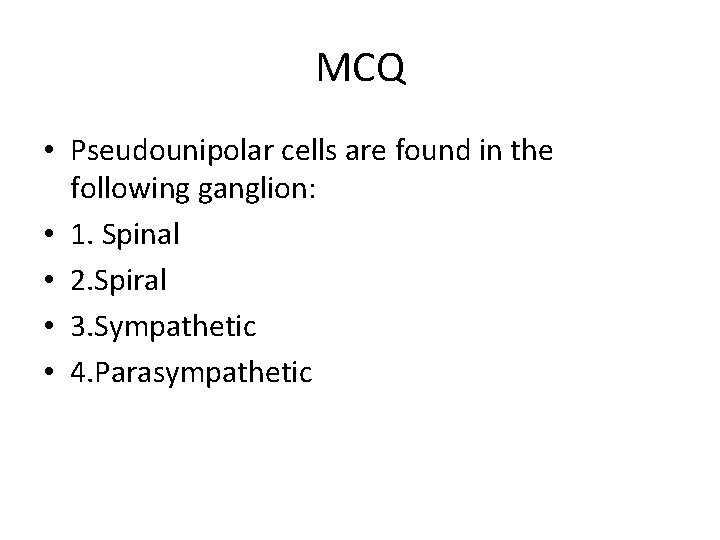 MCQ

• Pseudounipolar cells are found in the following ganglion:
• 1. Spinal
• 2.Spiral
• 3.Sympathetic
• 4.Parasympathetic